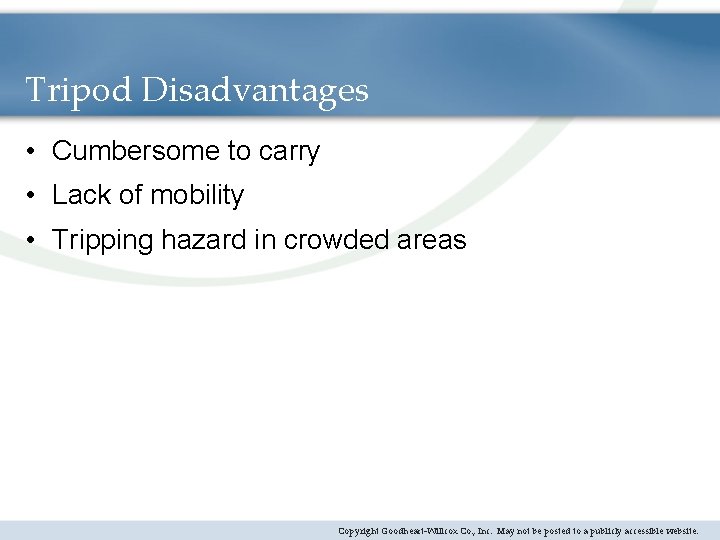 Tripod Disadvantages

• Cumbersome to carry
• Lack of mobility
• Tripping hazard in crowded areas

Copyright Goodheart-Willcox Co., Inc. May not be posted to a publicly accessible website.